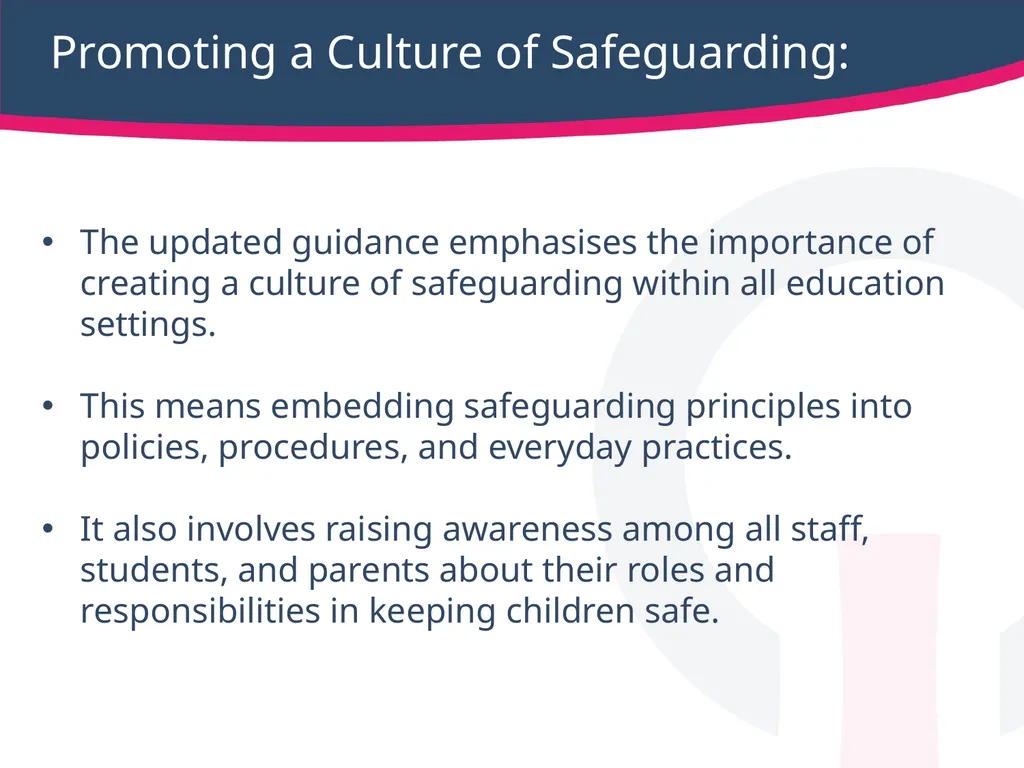 Promoting a Culture of Safeguarding:

• The updated guidance emphasises the importance of creating a culture of safeguarding within all education settings.

• This means embedding safeguarding principles into policies, procedures, and everyday practices.

• It also involves raising awareness among all staff, students, and parents about their roles and responsibilities in keeping children safe.